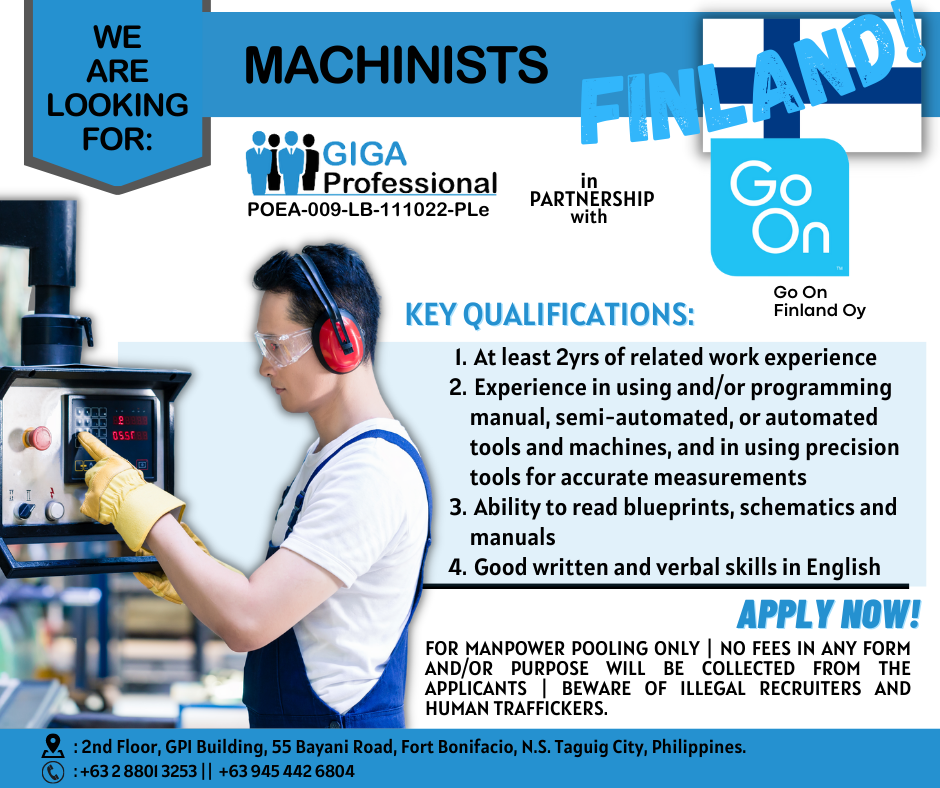 WE ARE LOOKING FOR:

MACHINISTS

FINLAND!

GIGA Professional
POEA-009-LB-111022-PLe

in PARTNERSHIP with

Go On
Go On Finland Oy

KEY QUALIFICATIONS:

1. At least 2yrs of related work experience
2. Experience in using and/or programming manual, semi-automated, or automated tools and machines, and in using precision tools for accurate measurements
3. Ability to read blueprints, schematics and manuals
4. Good written and verbal skills in English

APPLY NOW!

FOR MANPOWER POOLING ONLY | NO FEES IN ANY FORM AND/OR PURPOSE WILL BE COLLECTED FROM THE APPLICANTS | BEWARE OF ILLEGAL RECRUITERS AND HUMAN TRAFFICKERS.

: 2nd Floor, GPI Building, 55 Bayani Road, Fort Bonifacio, N.S. Taguig City, Philippines.
: +63 2 8801 3253 || +63 945 442 6804